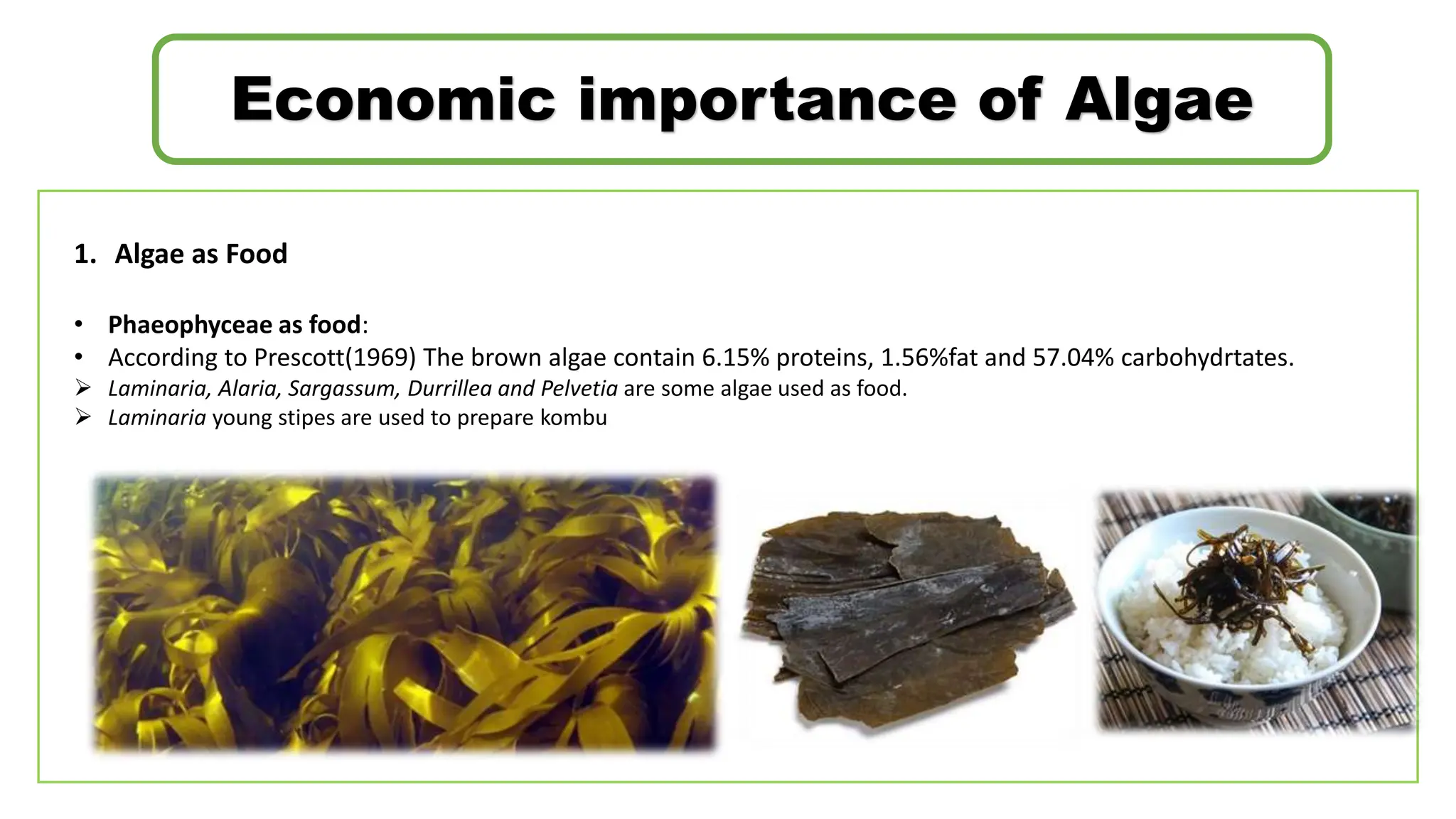 Economic importance of Algae

1. Algae as Food

• Phaeophyceae as food:
• According to Prescott(1969) The brown algae contain 6.15% proteins, 1.56%fat and 57.04% carbohydrtates.
➢ Laminaria, Alaria, Sargassum, Durrillea and Pelvetia are some algae used as food.
➢ Laminaria young stipes are used to prepare kombu